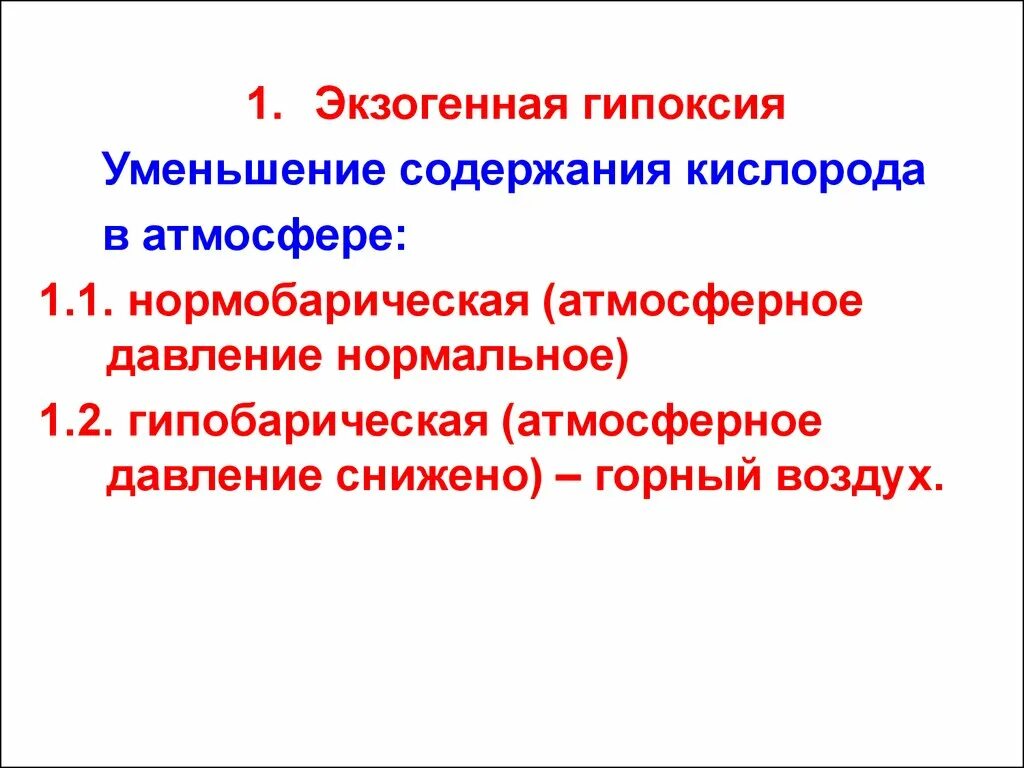 1. Экзогенная гипоксия

Уменьшение содержания кислорода в атмосфере:

1.1. нормобарическая (атмосферное давление нормальное)

1.2. гипобарическая (атмосферное давление снижено) – горный воздух.